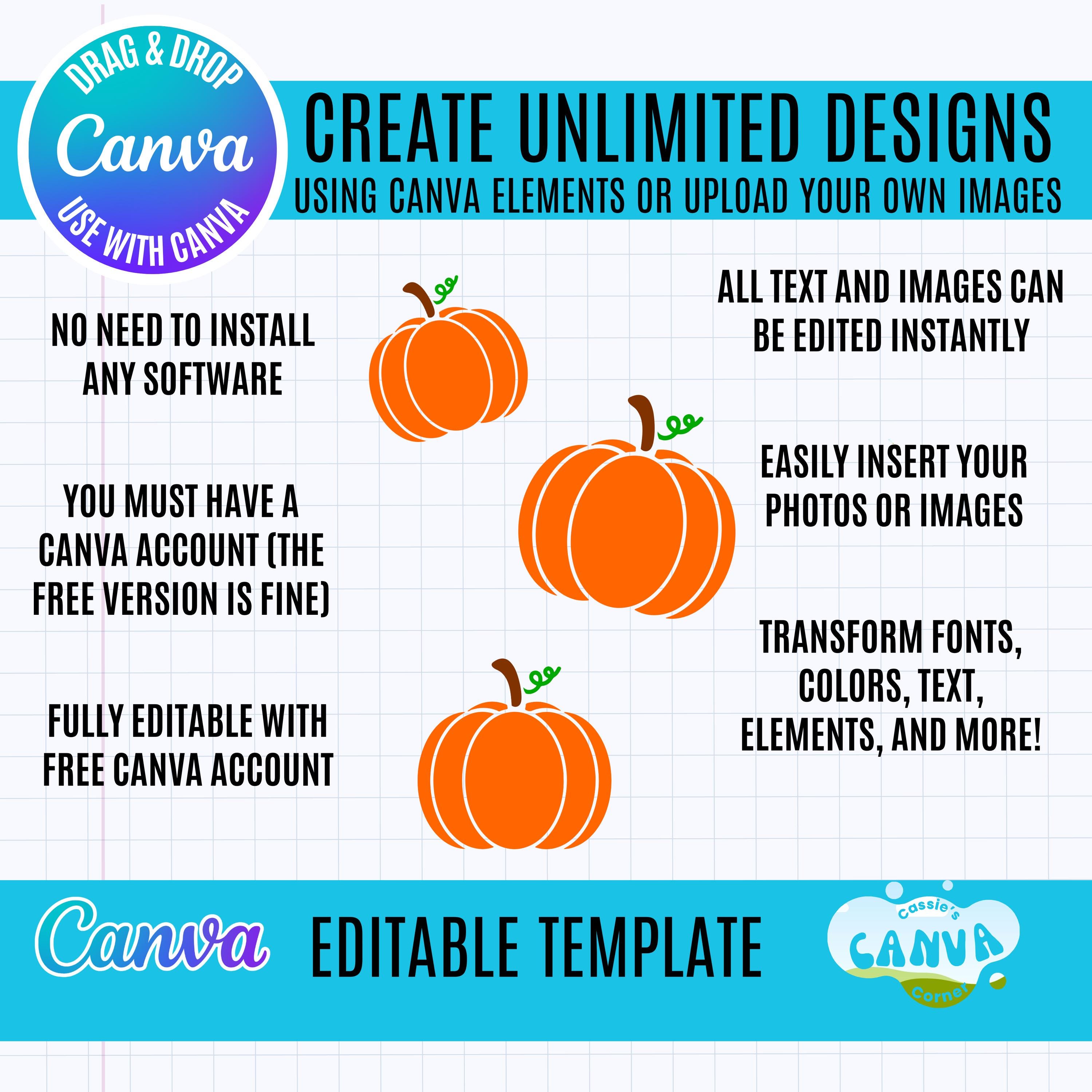 DRAG & DROP
Canva
USE WITH CANVA

CREATE UNLIMITED DESIGNS
USING CANVA ELEMENTS OR UPLOAD YOUR OWN IMAGES

NO NEED TO INSTALL ANY SOFTWARE

YOU MUST HAVE A CANVA ACCOUNT (THE FREE VERSION IS FINE)

FULLY EDITABLE WITH FREE CANVA ACCOUNT

ALL TEXT AND IMAGES CAN BE EDITED INSTANTLY

EASILY INSERT YOUR PHOTOS OR IMAGES

TRANSFORM FONTS, COLORS, TEXT, ELEMENTS, AND MORE!

Canva

EDITABLE TEMPLATE

Cassie's
CANVA
Corner